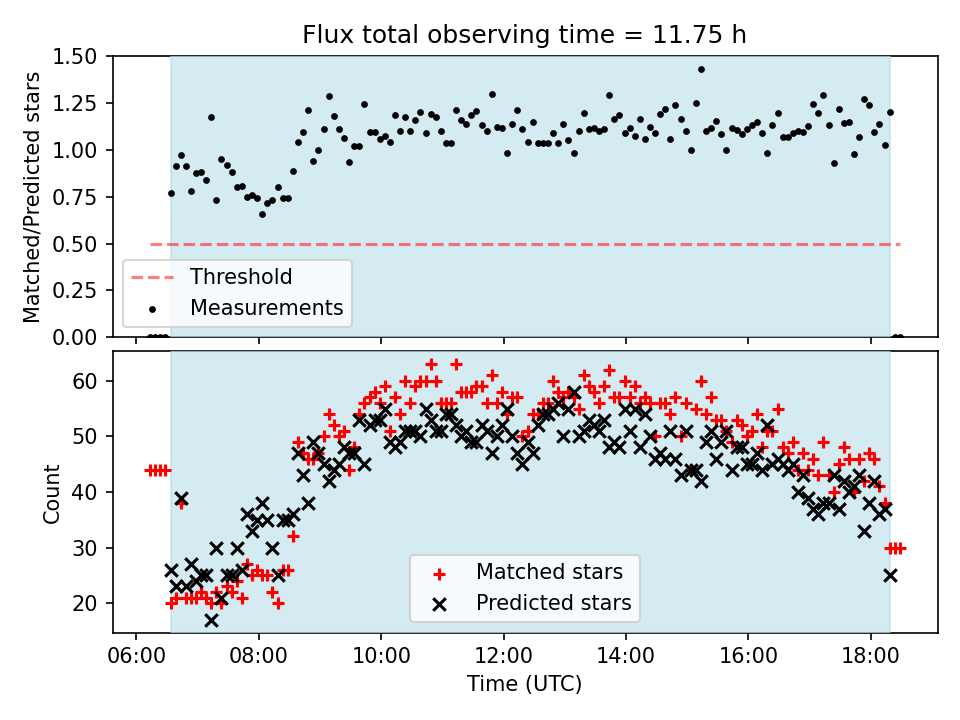 Flux total observing time = 11.75 h

Matched/Predicted stars

1.50
1.25
1.00
0.75
0.50
0.25
0.00

Threshold
Measurements

Count

60
50
40
30
20

Matched stars
Predicted stars

06:00 08:00 10:00 12:00 14:00 16:00 18:00

Time (UTC)